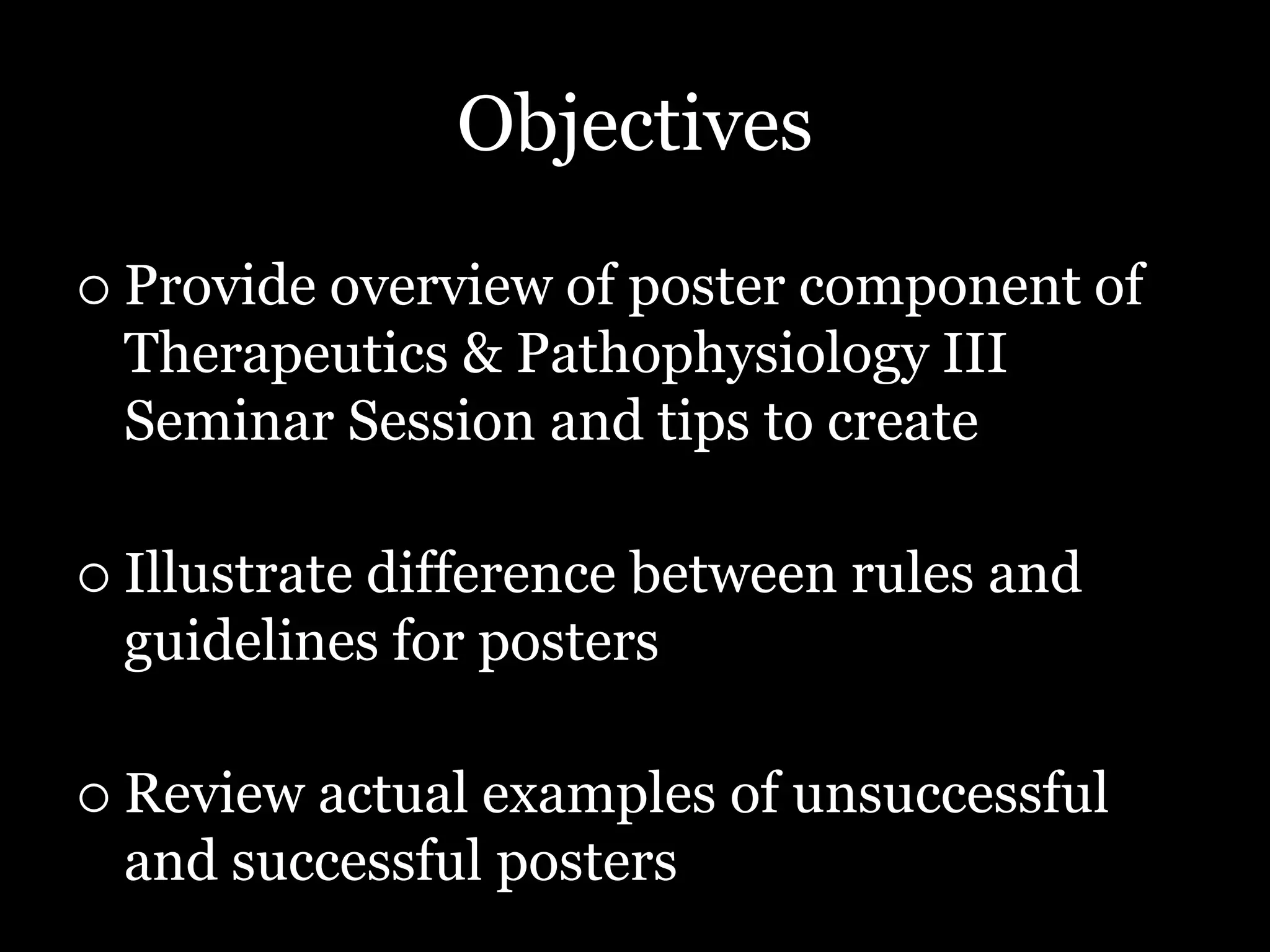 Objectives

○ Provide overview of poster component of Therapeutics & Pathophysiology III Seminar Session and tips to create

○ Illustrate difference between rules and guidelines for posters

○ Review actual examples of unsuccessful and successful posters